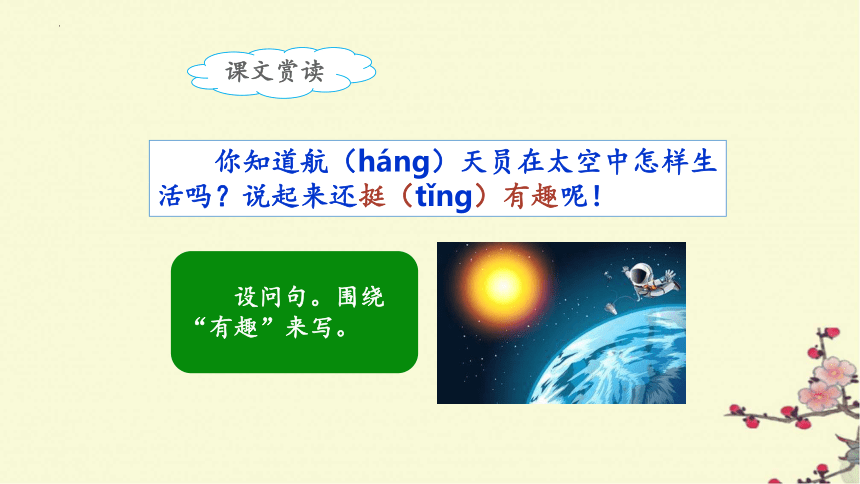 课文赏读

你知道航（háng）天员在太空中怎样生活吗？说起来还挺（tǐng）有趣呢！

设问句。围绕“有趣”来写。